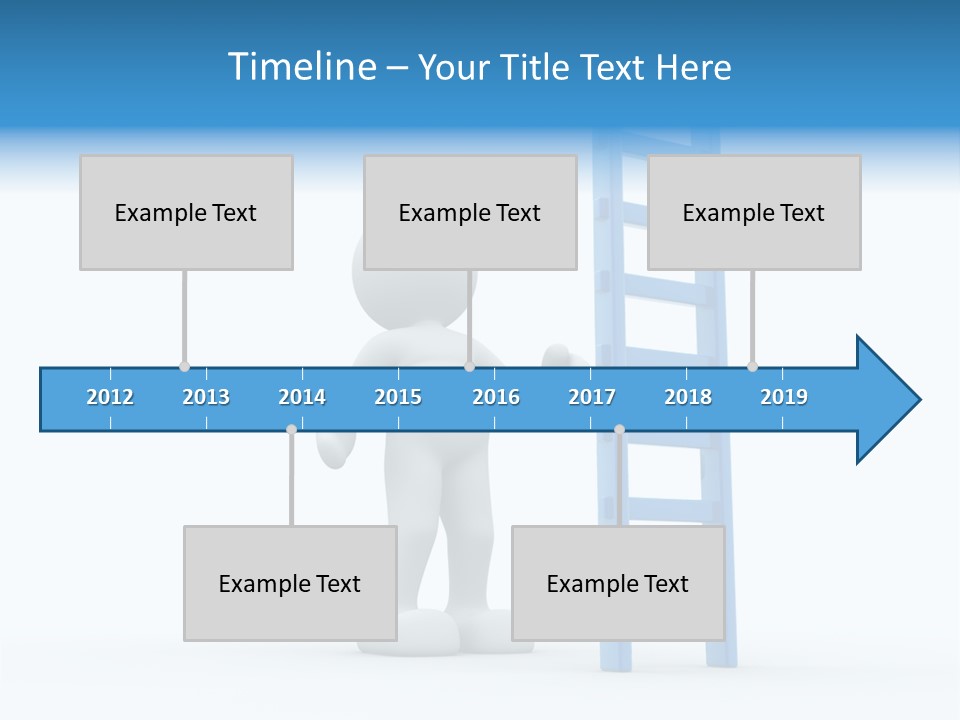 Timeline – Your Title Text Here

Example Text

Example Text

Example Text

2012 2013 2014 2015 2016 2017 2018 2019

Example Text

Example Text